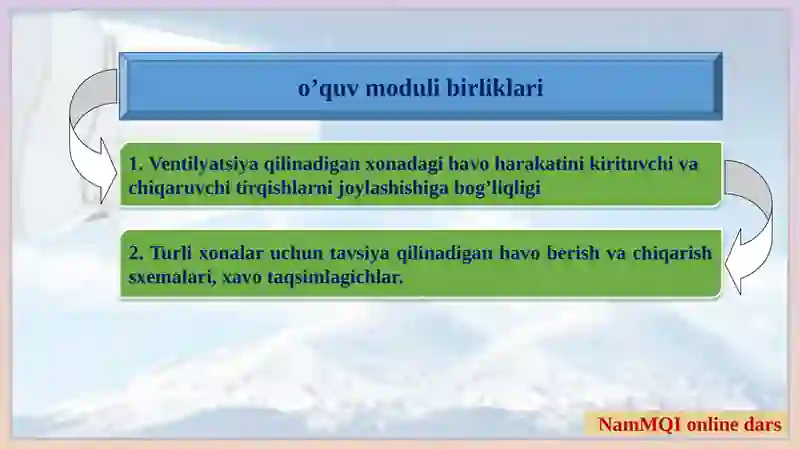 o’quv moduli birliklari

1. Ventilyatsiya qilinadigan xonadagi havo harakatini kirituvchi va chiqaruvchi tirqishlarni joylashishiga bog’liqligi

2. Turli xonalar uchun tavsiya qilinadigan havo berish va chiqarish sxemalari, xavo taqsimlagichlar.

NamMQI online dars